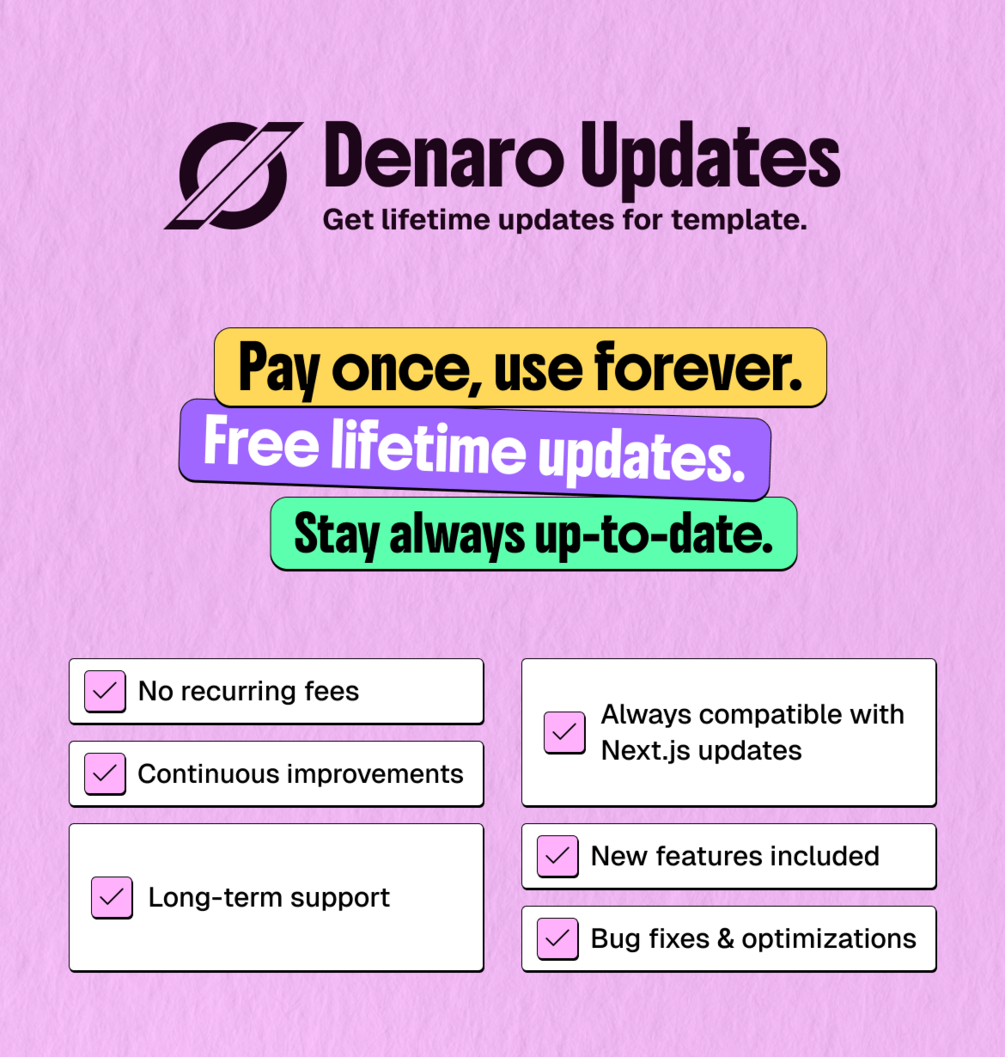 Denaro Updates
Get lifetime updates for template.

Pay once, use forever.
Free lifetime updates.
Stay always up-to-date.

No recurring fees

Continuous improvements

Long-term support

Always compatible with Next.js updates

New features included

Bug fixes & optimizations